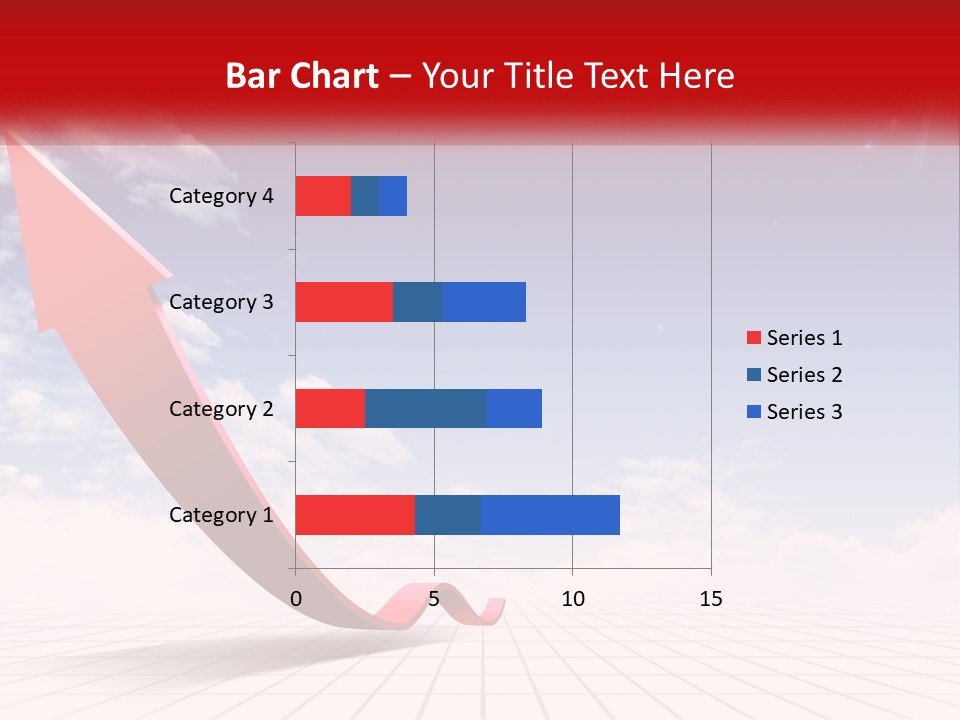 Bar Chart – Your Title Text Here

Category 4
Category 3
Category 2
Category 1

0 5 10 15

Series 1
Series 2
Series 3